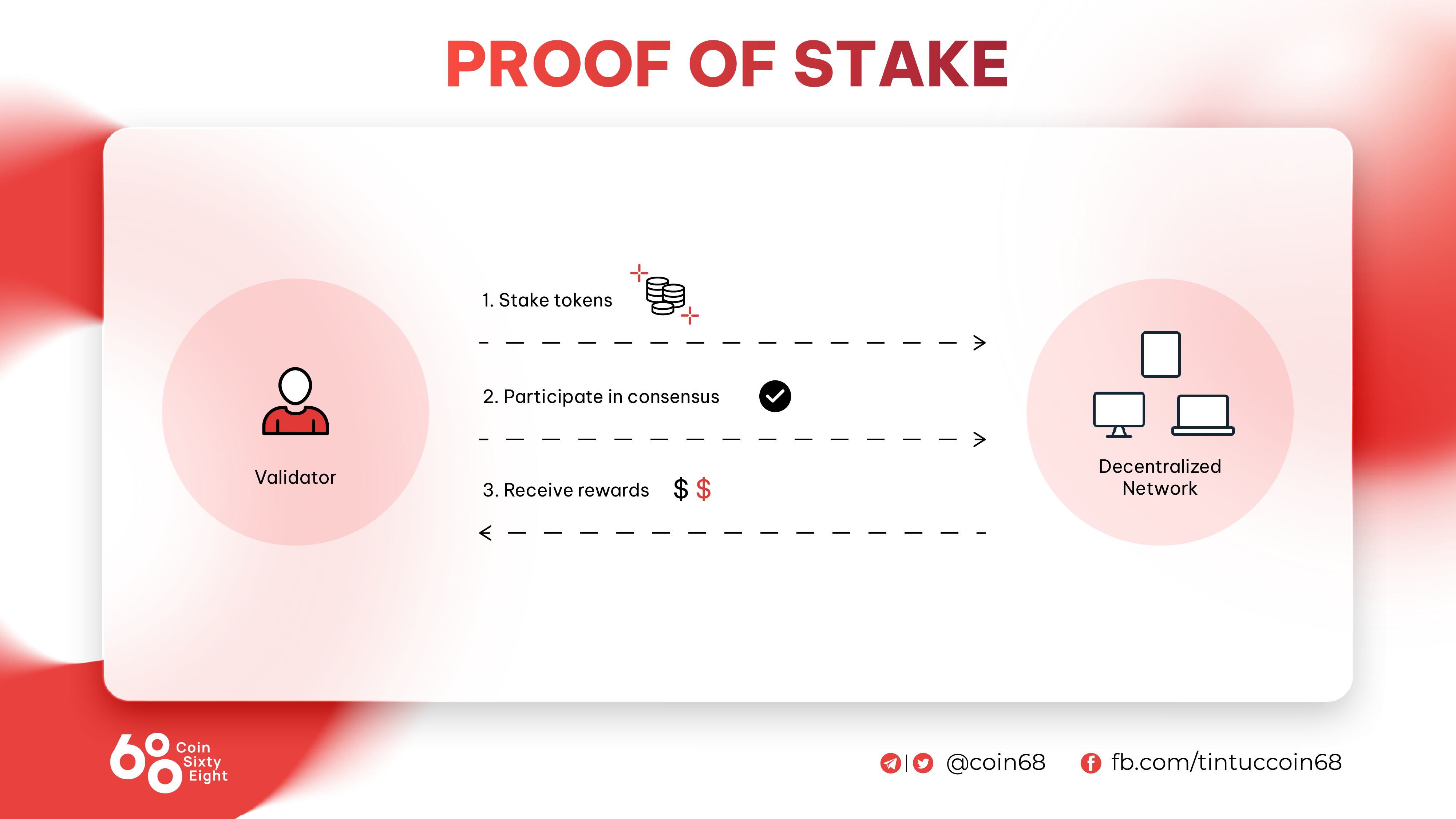 PROOF OF STAKE

Validator

1. Stake tokens

2. Participate in consensus

3. Receive rewards $ $

Decentralized Network

68 Coin Sixty Eight

@coin68

fb.com/tintuccoin68